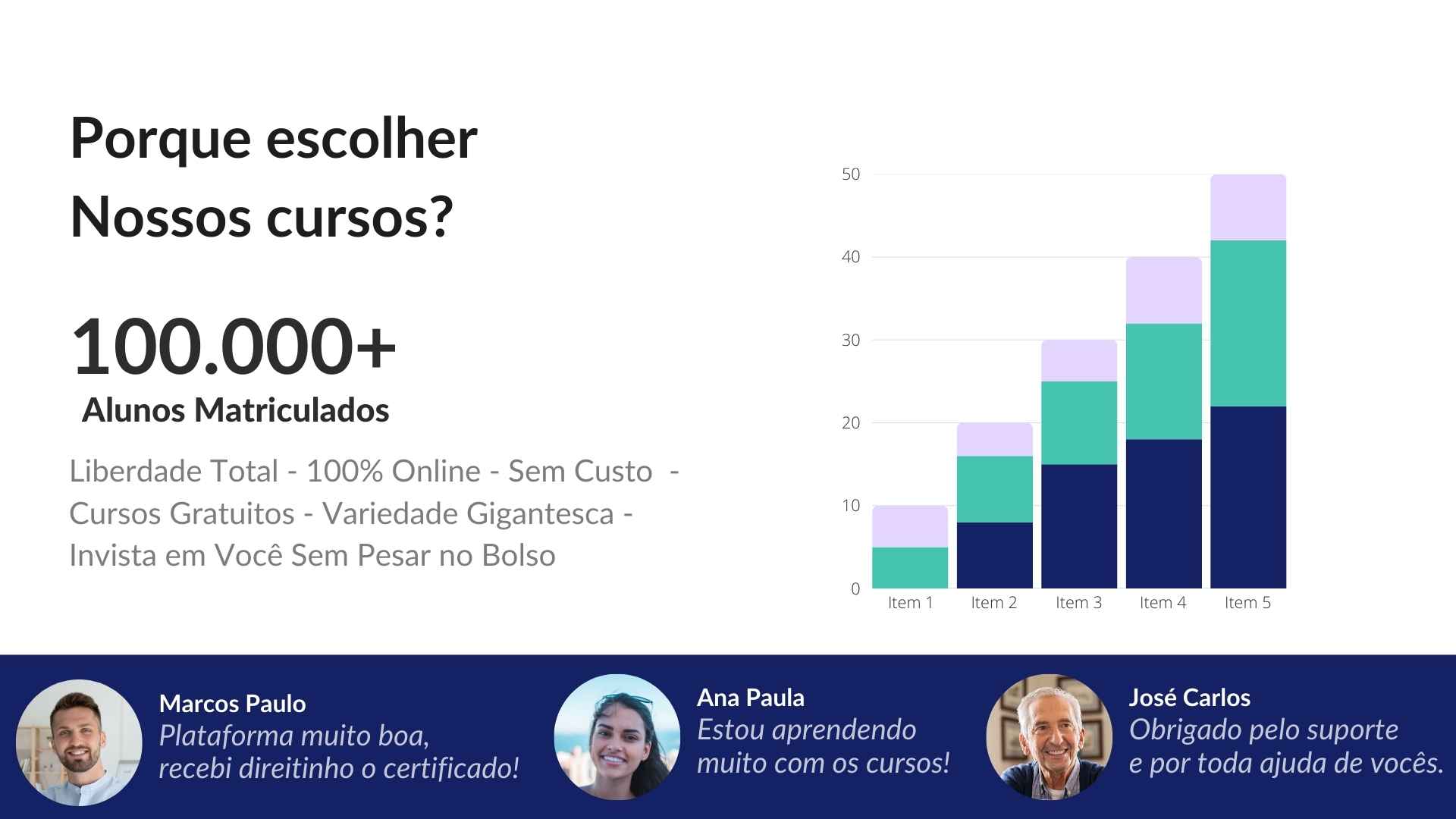 Porque escolher
Nossos cursos?

100.000+
Alunos Matriculados

Liberdade Total - 100% Online - Sem Custo - Cursos Gratuitos - Variedade Gigantesca - Invista em Você Sem Pesar no Bolso

50
40
30
20
10
0
Item 1
Item 2
Item 3
Item 4
Item 5

Marcos Paulo
Plataforma muito boa, recebi direitinho o certificado!

Ana Paula
Estou aprendendo muito com os cursos!

José Carlos
Obrigado pelo suporte e por toda ajuda de vocês.